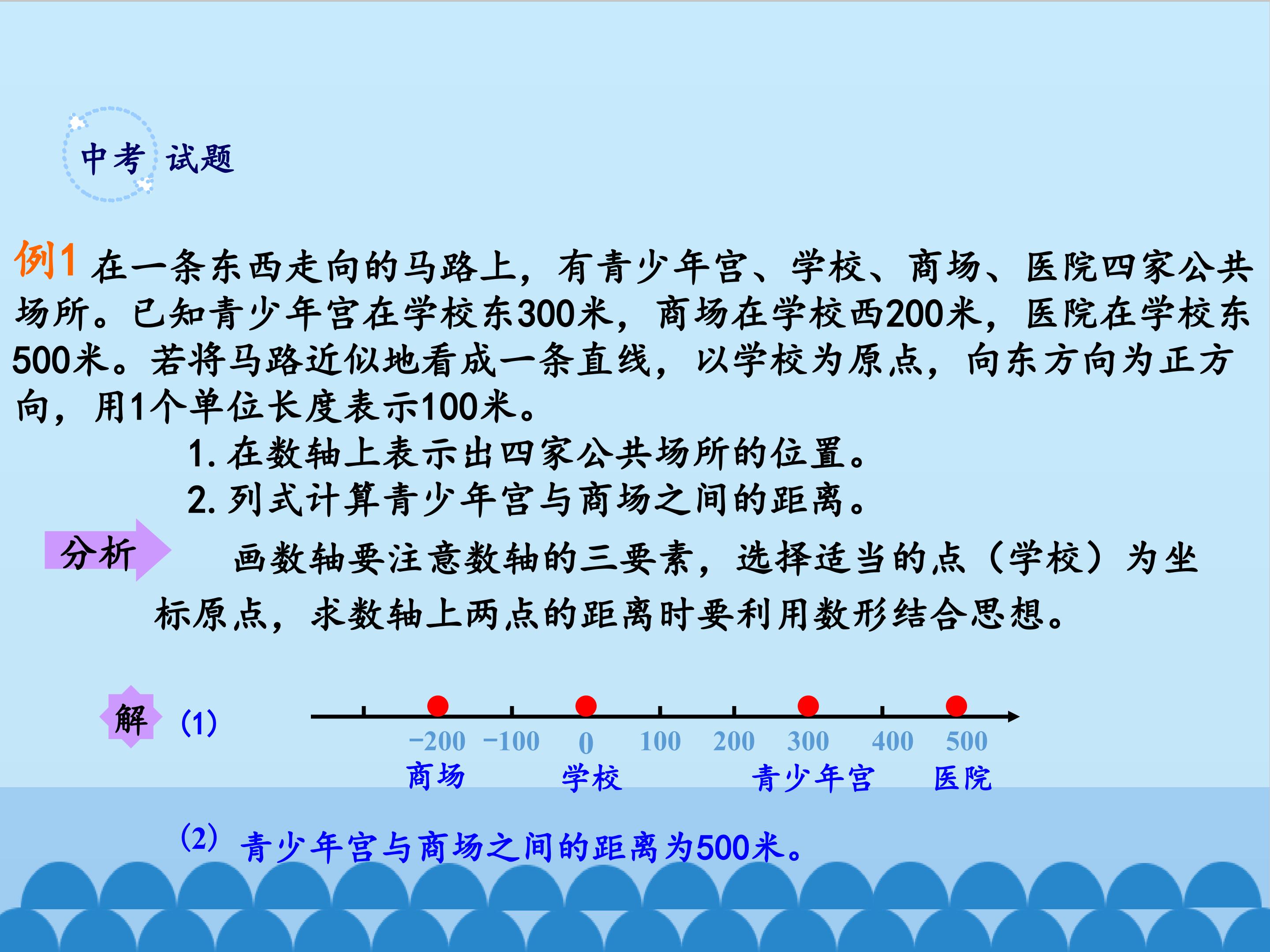 中考 试题

例1 在一条东西走向的马路上，有青少年宫、学校、商场、医院四家公共场所。已知青少年宫在学校东300米，商场在学校西200米，医院在学校东500米。若将马路近似地看成一条直线，以学校为原点，向东方向为正方向，用1个单位长度表示100米。

1.在数轴上表示出四家公共场所的位置。

2.列式计算青少年宫与商场之间的距离。

分析

画数轴要注意数轴的三要素，选择适当的点（学校）为坐标原点，求数轴上两点的距离时要利用数形结合思想。

解

(1)

−200 −100 0 100 200 300 400 500

商场 学校 青少年宫 医院

(2) 青少年宫与商场之间的距离为500米。